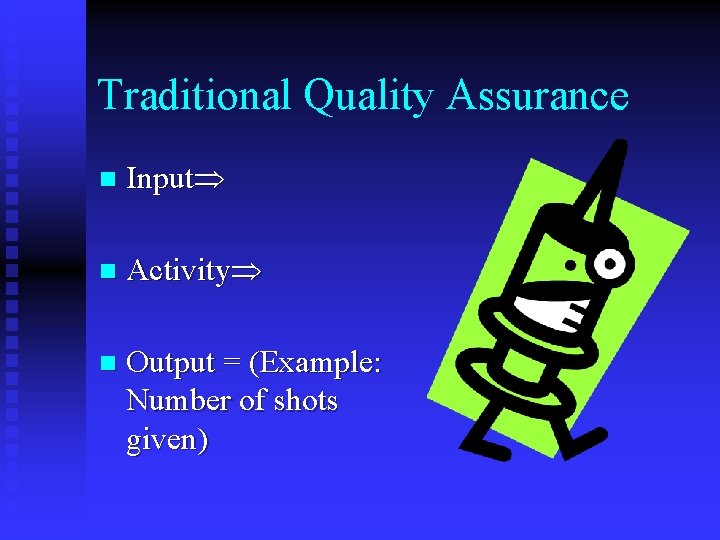 Traditional Quality Assurance

- Input$\Rightarrow$
- Activity$\Rightarrow$
- Output = (Example: Number of shots given)